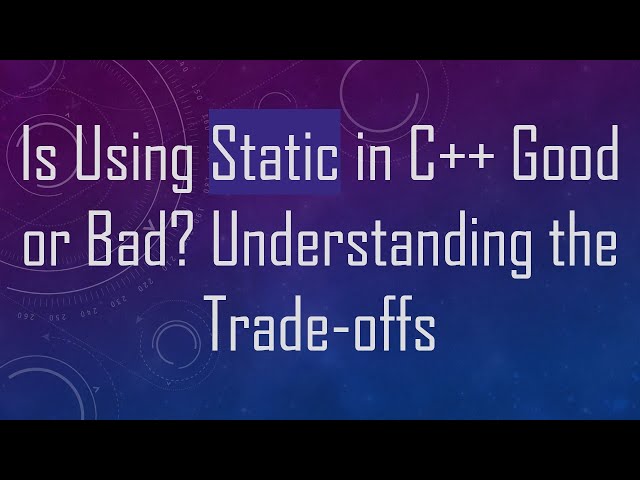 Is Using Static in C++ Good or Bad? Understanding the Trade-offs